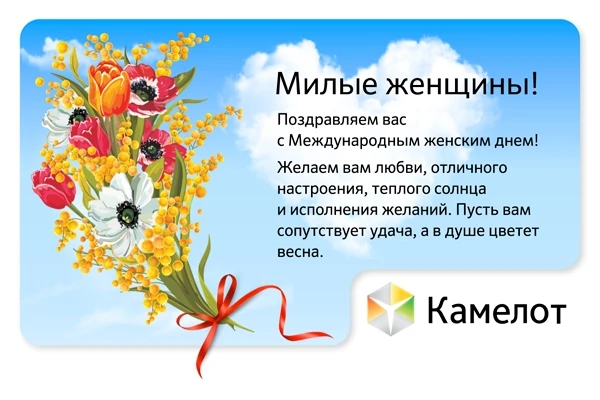 Милые женщины!

Поздравляем вас с Международным женским днем!

Желаем вам любви, отличного настроения, теплого солнца и исполнения желаний. Пусть вам сопутствует удача, а в душе цветет весна.

Камелот